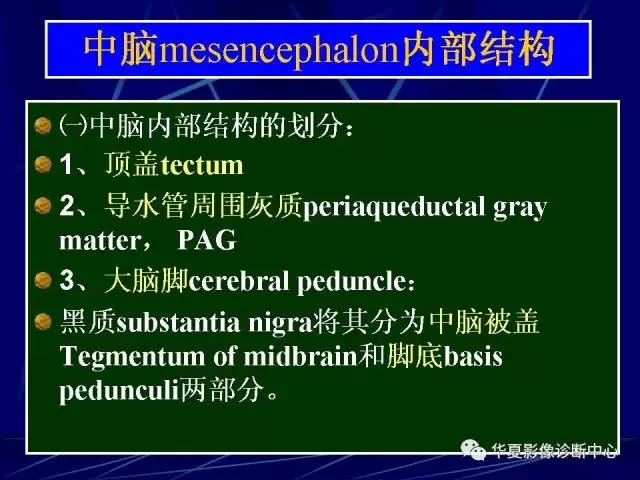 中脑mesencephalon内部结构

㈠中脑内部结构的划分：

1、顶盖tectum

2、导水管周围灰质periaqueductal gray matter， PAG

3、大脑脚cerebral peduncle：

黑质substantia nigra将其分为中脑被盖Tegmentum of midbrain和脚底basis pedunculi两部分。

华夏影像诊断中心